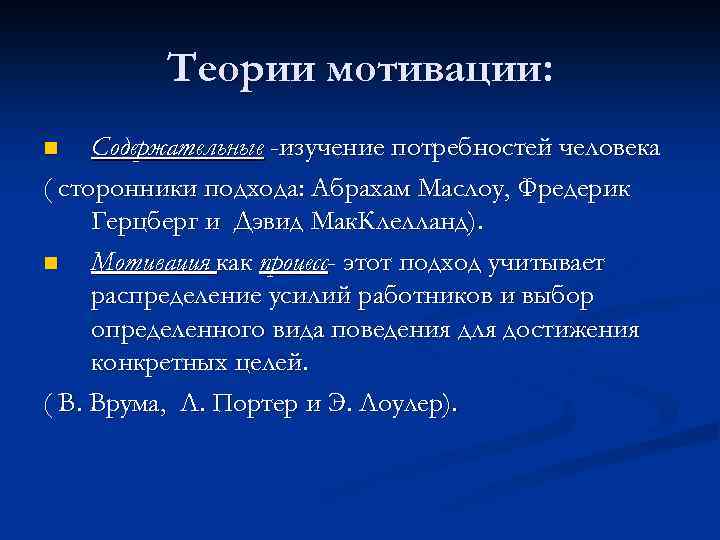 Теории мотивации:

Содержательные -изучение потребностей человека

( сторонники подхода: Абрахам Маслоу, Фредерик Герцберг и  Дэвид МакКлелланд).

Мотивация как процесс- этот подход учитывает распределение усилий работников и выбор определенного вида поведения для достижения конкретных целей.

( В. Врума,  Л. Портер и Э. Лоулер).